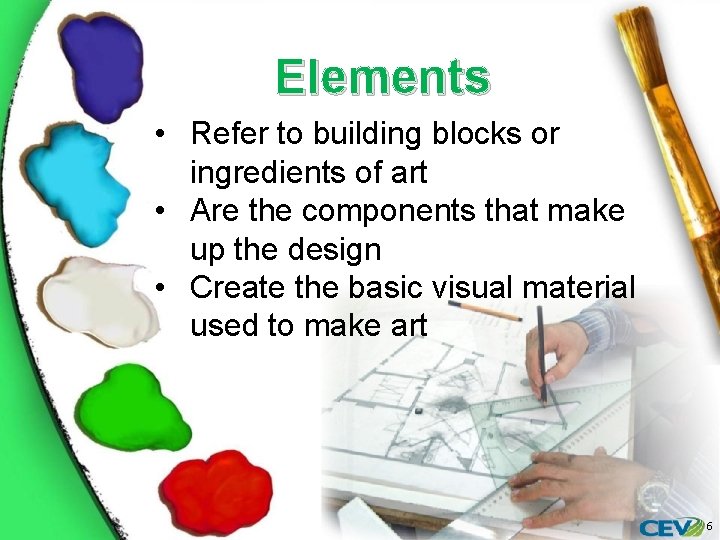 Elements

• Refer to building blocks or ingredients of art
• Are the components that make up the design
• Create the basic visual material used to make art

CEV 6